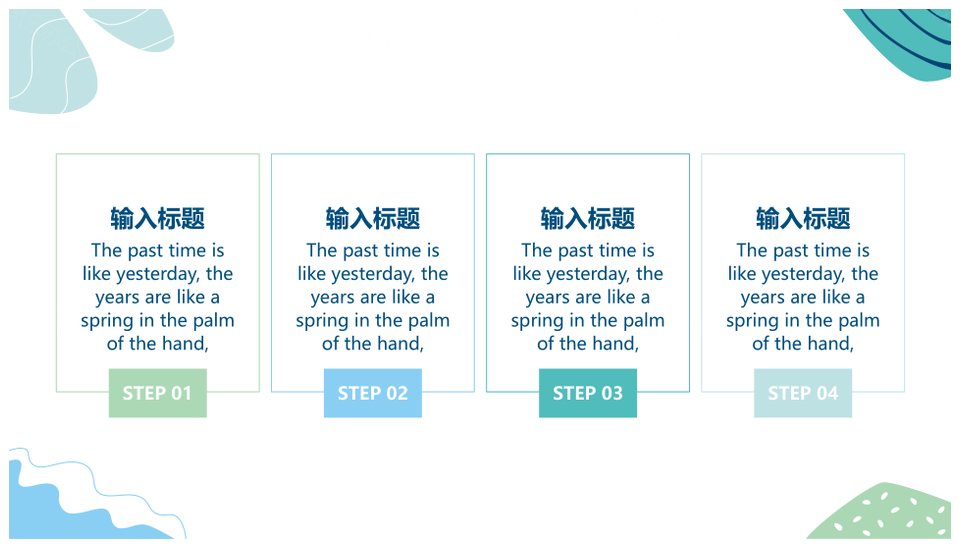 输入标题

The past time is like yesterday, the years are like a spring in the palm of the hand,

STEP 01

输入标题

The past time is like yesterday, the years are like a spring in the palm of the hand,

STEP 02

输入标题

The past time is like yesterday, the years are like a spring in the palm of the hand,

STEP 03

输入标题

The past time is like yesterday, the years are like a spring in the palm of the hand,

STEP 04